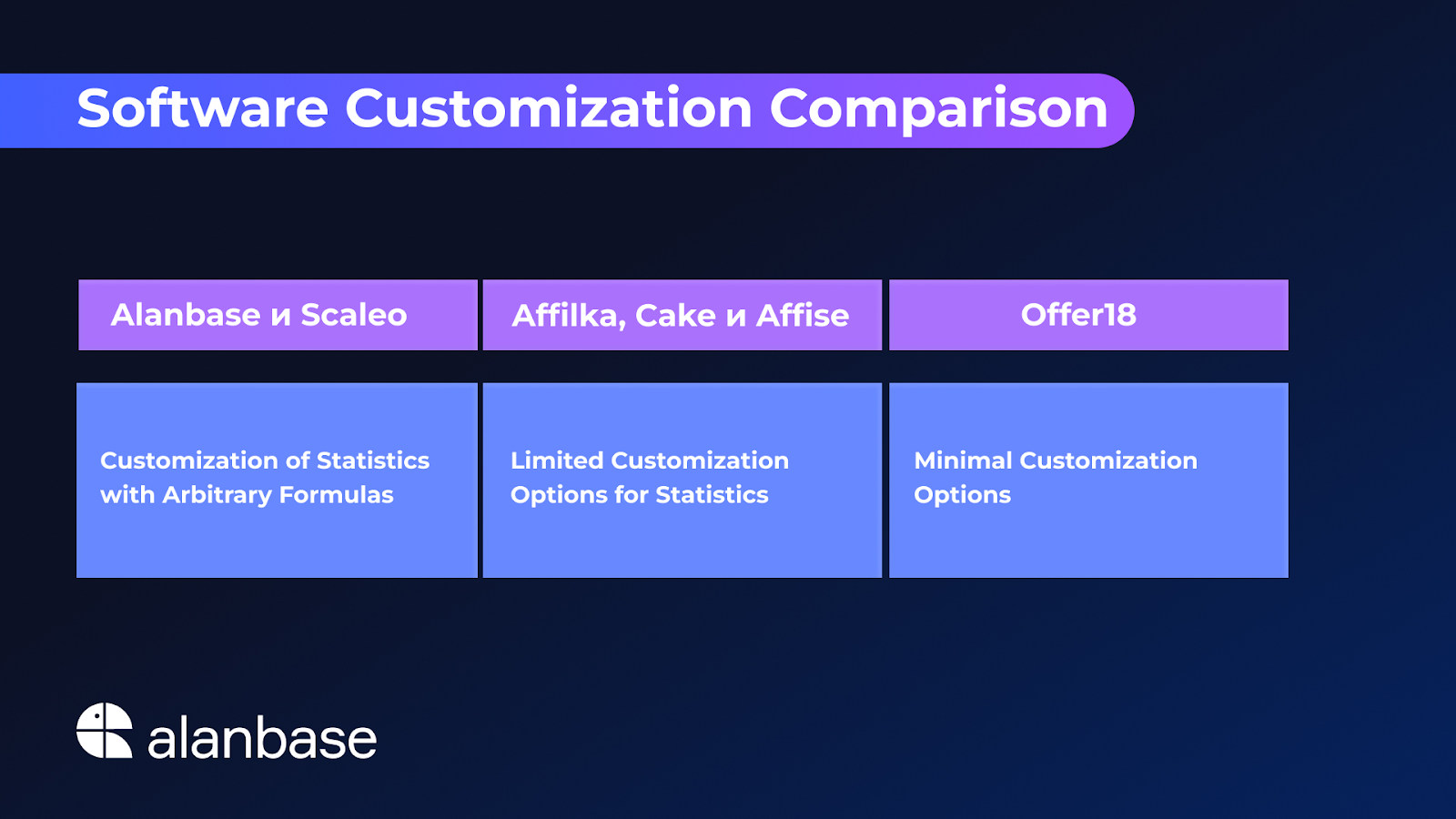 Software Customization Comparison

| Alanbase и Scaleo | Affilka, Cake и Affise | Offer18 |
|---|---|---|
| Customization of Statistics with Arbitrary Formulas | Limited Customization Options for Statistics | Minimal Customization Options |

alanbase